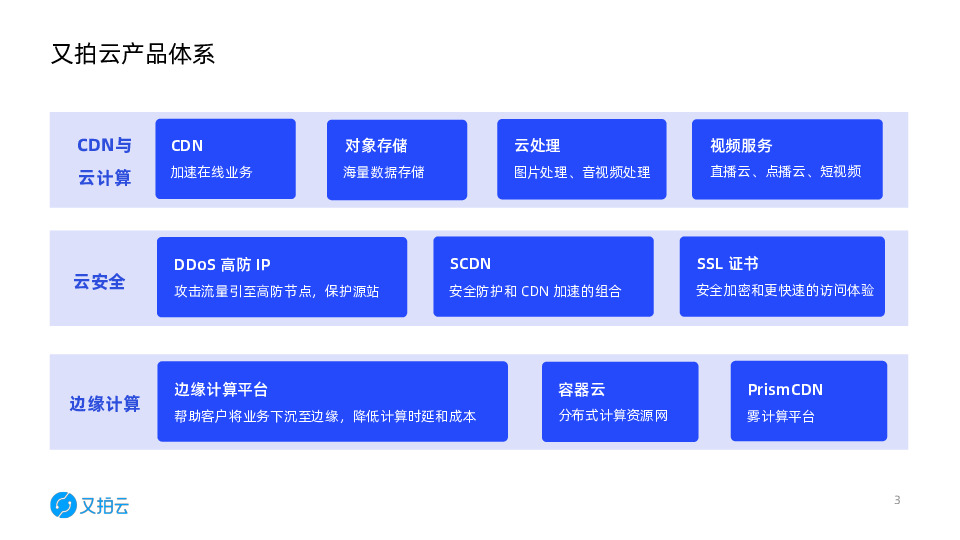 又拍云产品体系

CDN与云计算

CDN
加速在线业务

对象存储
海量数据存储

云处理
图片处理、音视频处理

视频服务
直播云、点播云、短视频

云安全

DDoS 高防 IP
攻击流量引至高防节点，保护源站

SCDN
安全防护和 CDN 加速的组合

SSL 证书
安全加密和更快速的访问体验

边缘计算

边缘计算平台
帮助客户将业务下沉至边缘，降低计算时延和成本

容器云
分布式计算资源网

PrismCDN
雾计算平台

又拍云

3